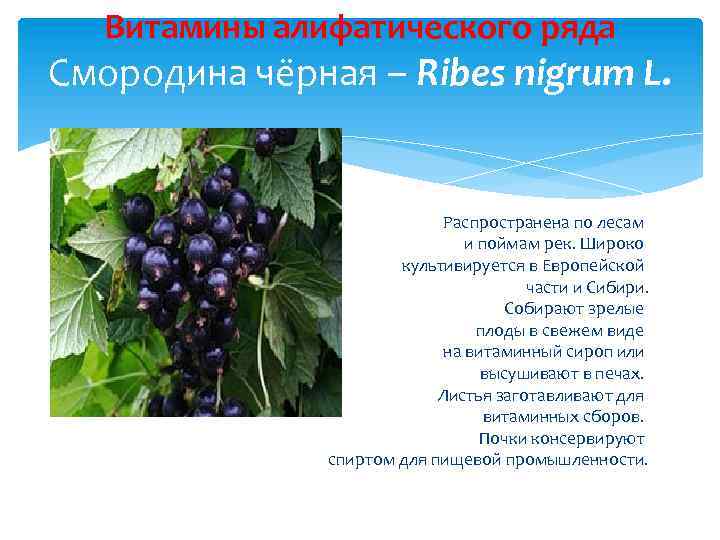 Витамины алифатического ряда
Смородина чёрная – Ribes nigrum L.

Распространена по лесам и поймам рек. Широко культивируется в Европейской части и Сибири. Собирают зрелые плоды в свежем виде на витаминный сироп или высушивают в печах. Листья заготавливают для витаминных сборов. Почки консервируют спиртом для пищевой промышленности.